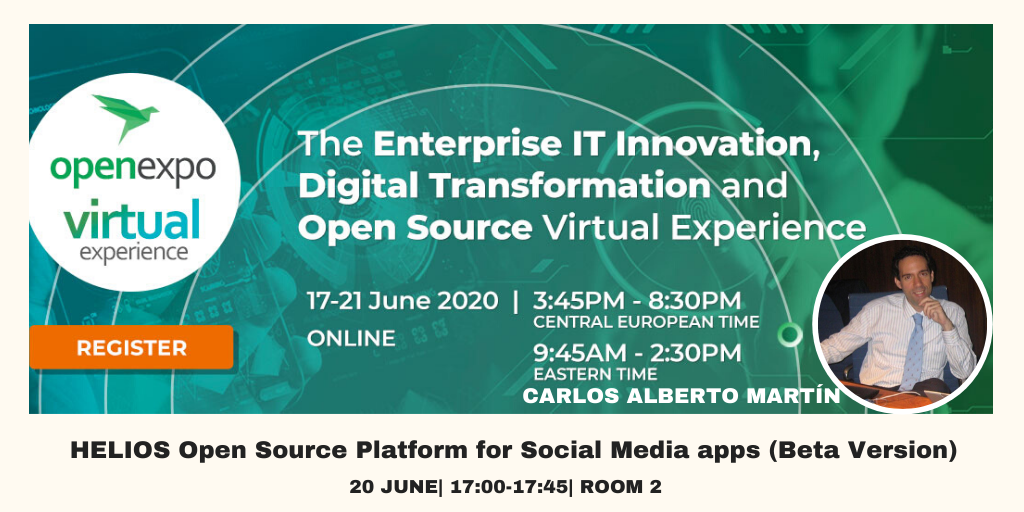 openexpo
virtual
experience

REGISTER

The Enterprise IT Innovation, Digital Transformation and Open Source Virtual Experience

17-21 June 2020 | 3:45PM - 8:30PM
CENTRAL EUROPEAN TIME
ONLINE
9:45AM - 2:30PM
EASTERN TIME

CARLOS ALBERTO MARTÍN

HELIOS Open Source Platform for Social Media apps (Beta Version)

20 JUNE| 17:00-17:45| ROOM 2